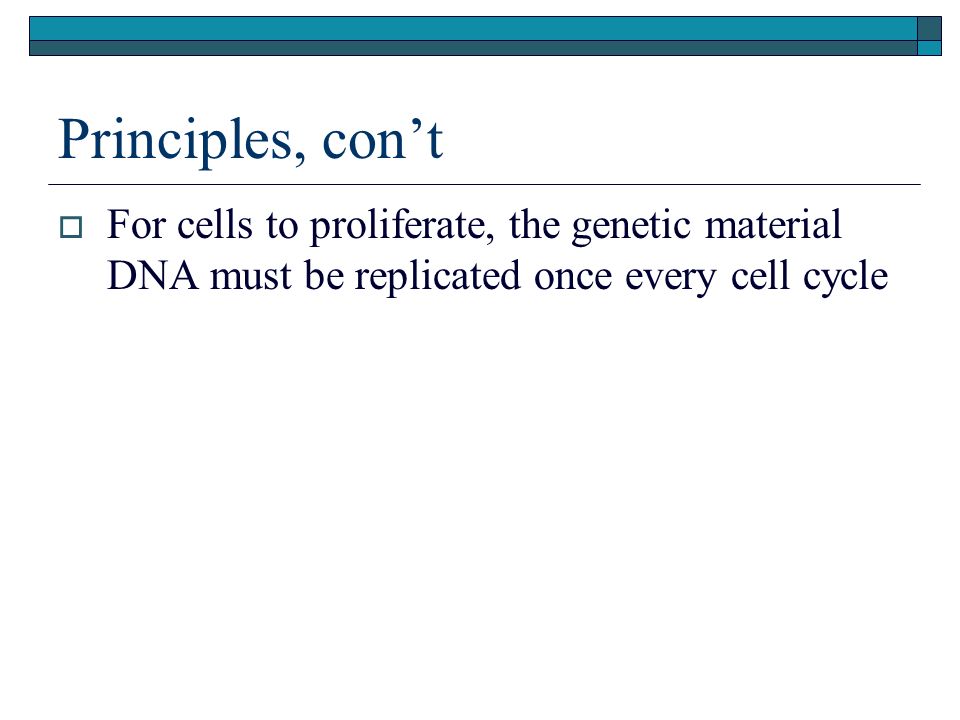 Principles, con’t

For cells to proliferate, the genetic material DNA must be replicated once every cell cycle